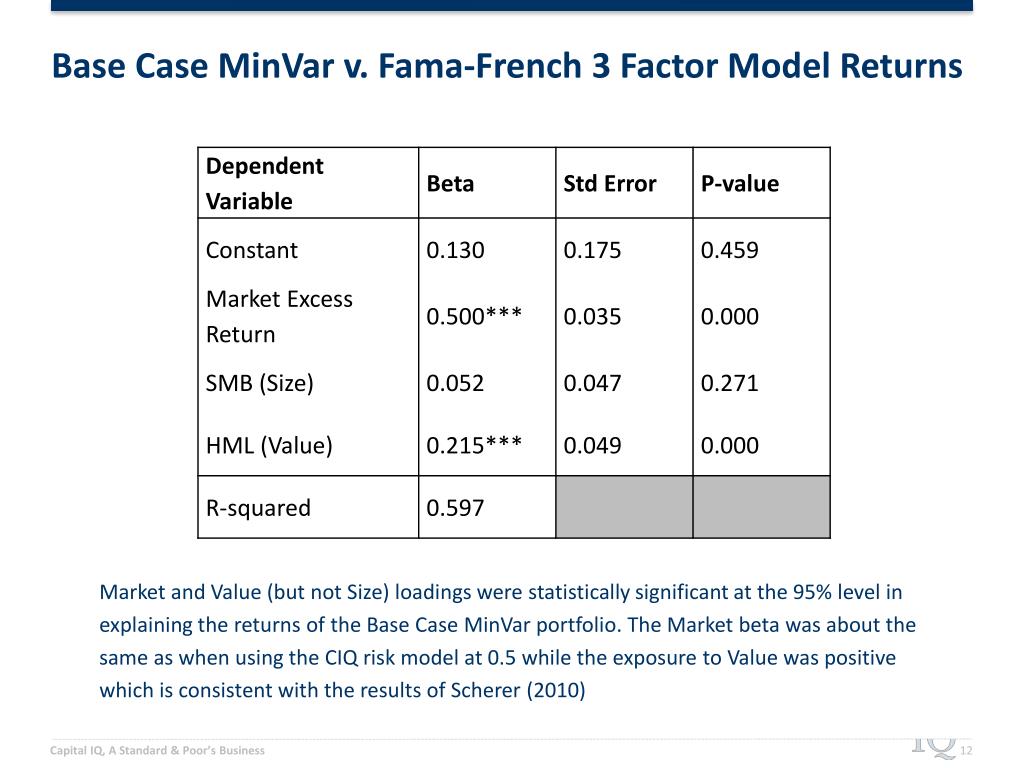 Base Case MinVar v. Fama-French 3 Factor Model Returns

| Dependent Variable | Beta | Std Error | P-value |
|---|---|---|---|
| Constant | 0.130 | 0.175 | 0.459 |
| Market Excess Return | 0.500*** | 0.035 | 0.000 |
| SMB (Size) | 0.052 | 0.047 | 0.271 |
| HML (Value) | 0.215*** | 0.049 | 0.000 |
| R-squared | 0.597 | | |

Market and Value (but not Size) loadings were statistically significant at the 95% level in explaining the returns of the Base Case MinVar portfolio. The Market beta was about the same as when using the CIQ risk model at 0.5 while the exposure to Value was positive which is consistent with the results of Scherer (2010)

Capital IQ, A Standard & Poor's Business

IQ

12